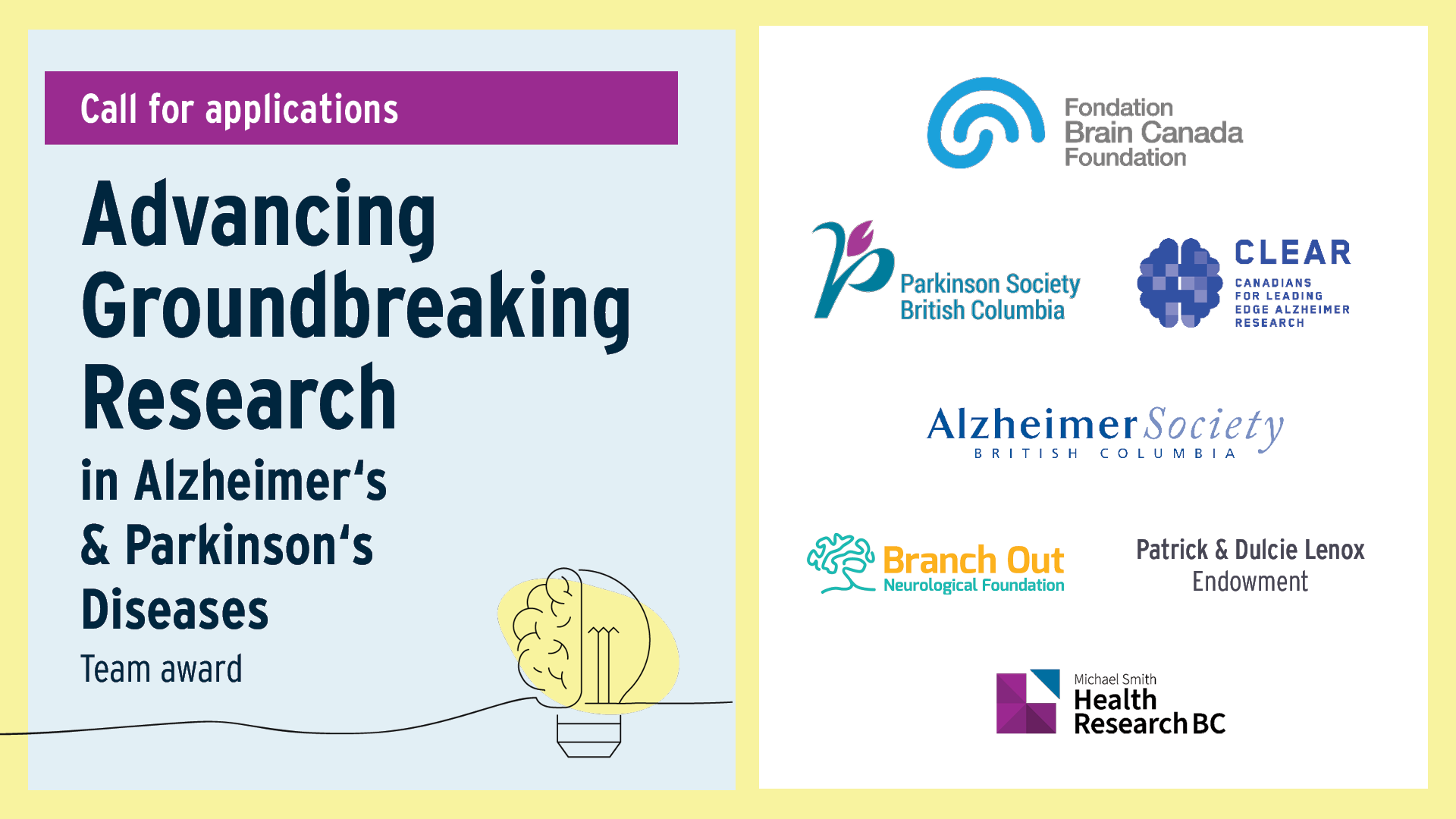 Call for applications

Advancing Groundbreaking Research in Alzheimer‘s & Parkinson‘s Diseases

Team award

Fondation
Brain Canada
Foundation

Parkinson Society
British Columbia

CLEAR
CANADIANS FOR LEADING EDGE ALZHEIMER RESEARCH

Alzheimer Society
BRITISH COLUMBIA

Branch Out
Neurological Foundation

Patrick & Dulcie Lenox
Endowment

Michael Smith
Health
Research BC